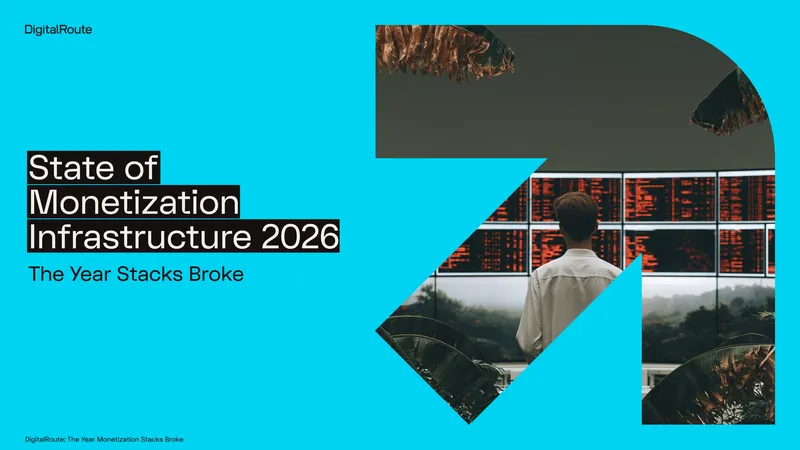 DigitalRoute

State of Monetization Infrastructure 2026

The Year Stacks Broke

DigitalRoute: The Year Monetization Stacks Broke